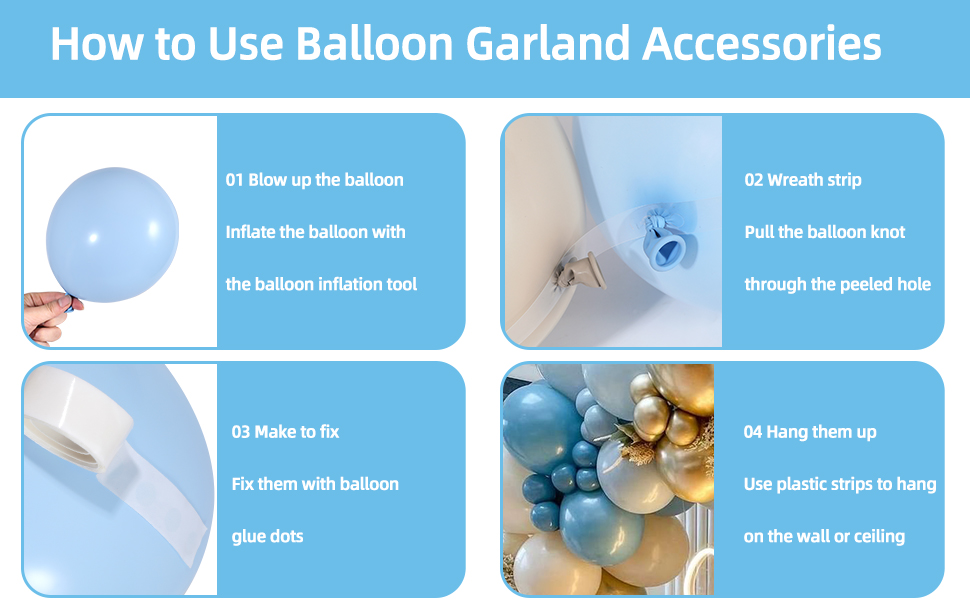 How to Use Balloon Garland Accessories

01 Blow up the balloon

Inflate the balloon with the balloon inflation tool

02 Wreath strip

Pull the balloon knot through the peeled hole

03 Make to fix

Fix them with balloon glue dots

04 Hang them up

Use plastic strips to hang on the wall or ceiling